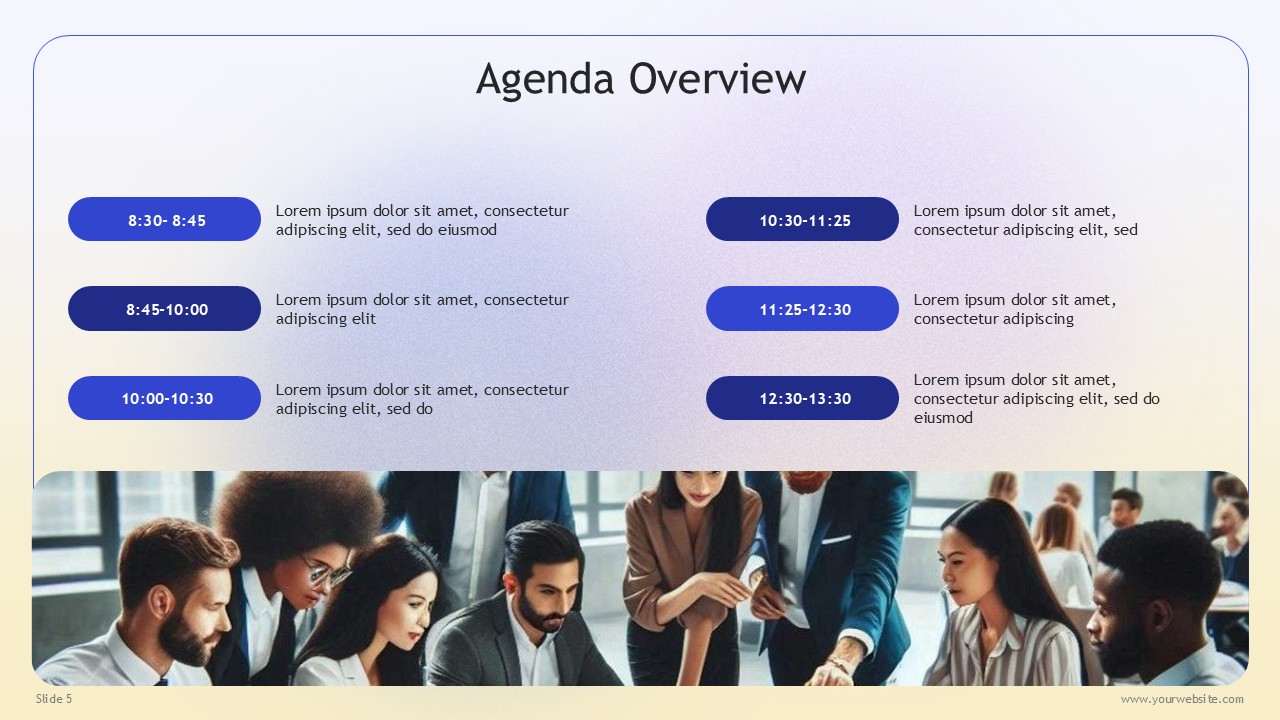 Agenda Overview

8:30- 8:45
Lorem ipsum dolor sit amet, consectetur adipiscing elit, sed do eiusmod

8:45-10:00
Lorem ipsum dolor sit amet, consectetur adipiscing elit

10:00-10:30
Lorem ipsum dolor sit amet, consectetur adipiscing elit, sed do

10:30-11:25
Lorem ipsum dolor sit amet, consectetur adipiscing elit, sed

11:25-12:30
Lorem ipsum dolor sit amet, consectetur adipiscing

12:30-13:30
Lorem ipsum dolor sit amet, consectetur adipiscing elit, sed do eiusmod

Slide 5

www.yourwebsite.com